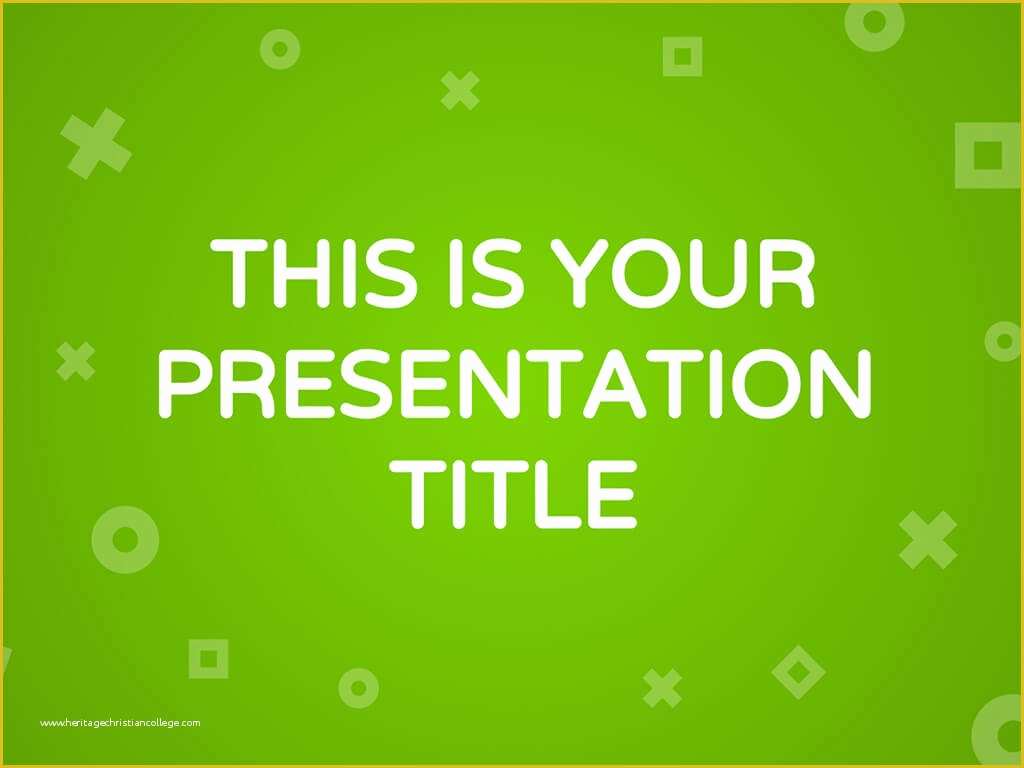 THIS IS YOUR PRESENTATION TITLE

www.heritagechristiancollege.com